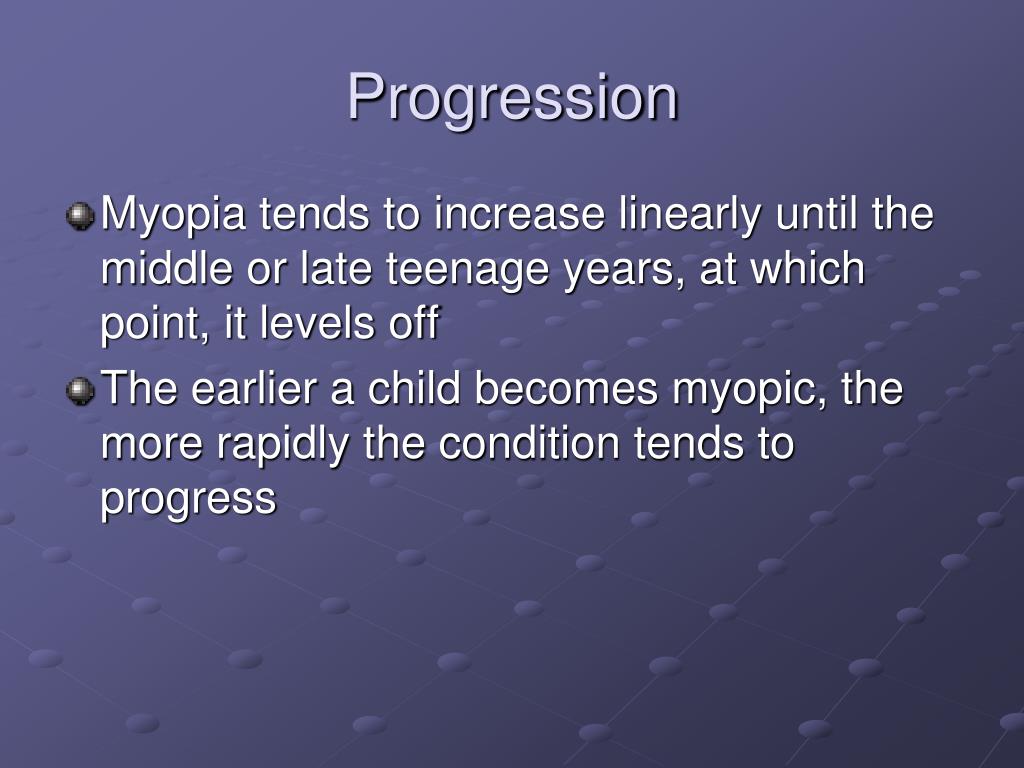 Progression

Myopia tends to increase linearly until the middle or late teenage years, at which point, it levels off

The earlier a child becomes myopic, the more rapidly the condition tends to progress